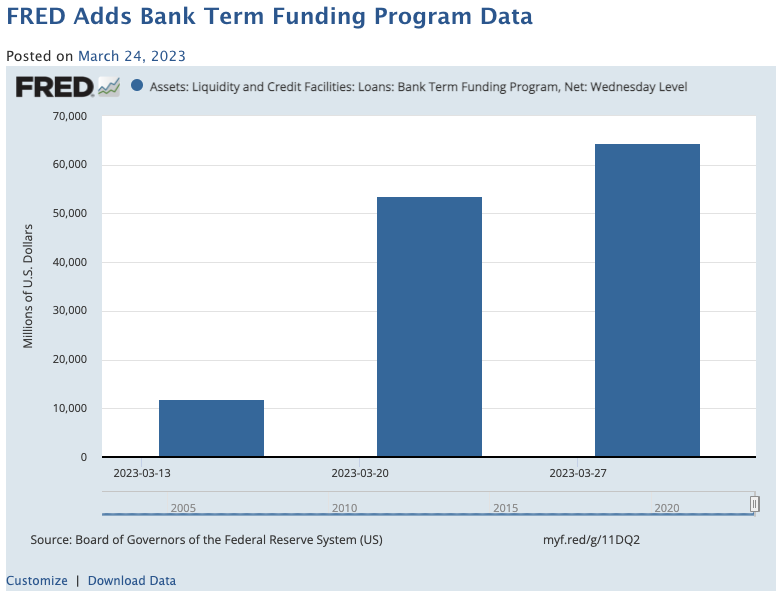 FRED Adds Bank Term Funding Program Data

Posted on March 24, 2023

FRED

Assets: Liquidity and Credit Facilities: Loans: Bank Term Funding Program, Net: Wednesday Level

Millions of U.S. Dollars

70,000
60,000
50,000
40,000
30,000
20,000
10,000
0

2023-03-13
2023-03-20
2023-03-27

2005
2010
2015
2020

Source: Board of Governors of the Federal Reserve System (US)

myf.red/g/11DQ2

Customize | Download Data